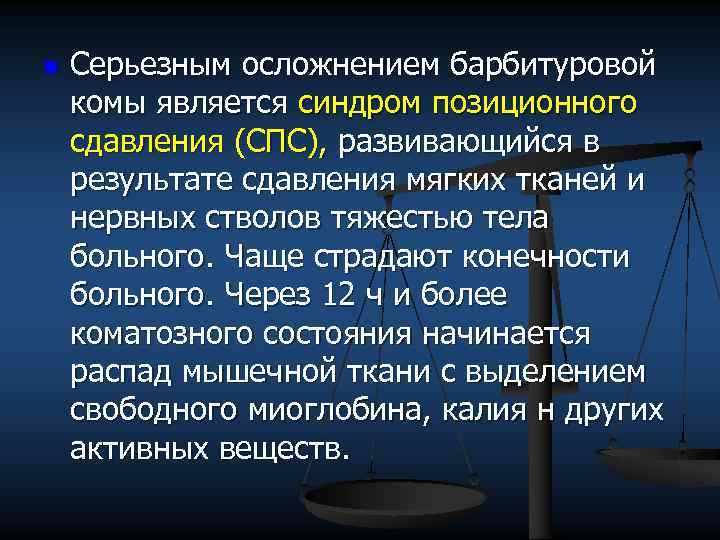 Серьезным осложнением барбитуровой комы является синдром позиционного сдавления (СПС), развивающийся в результате сдавления мягких тканей и нервных стволов тяжестью тела больного. Чаще страдают конечности больного. Через 12 ч и более коматозного состояния начинается распад мышечной ткани с выделением свободного миоглобина, калия н других активных веществ.